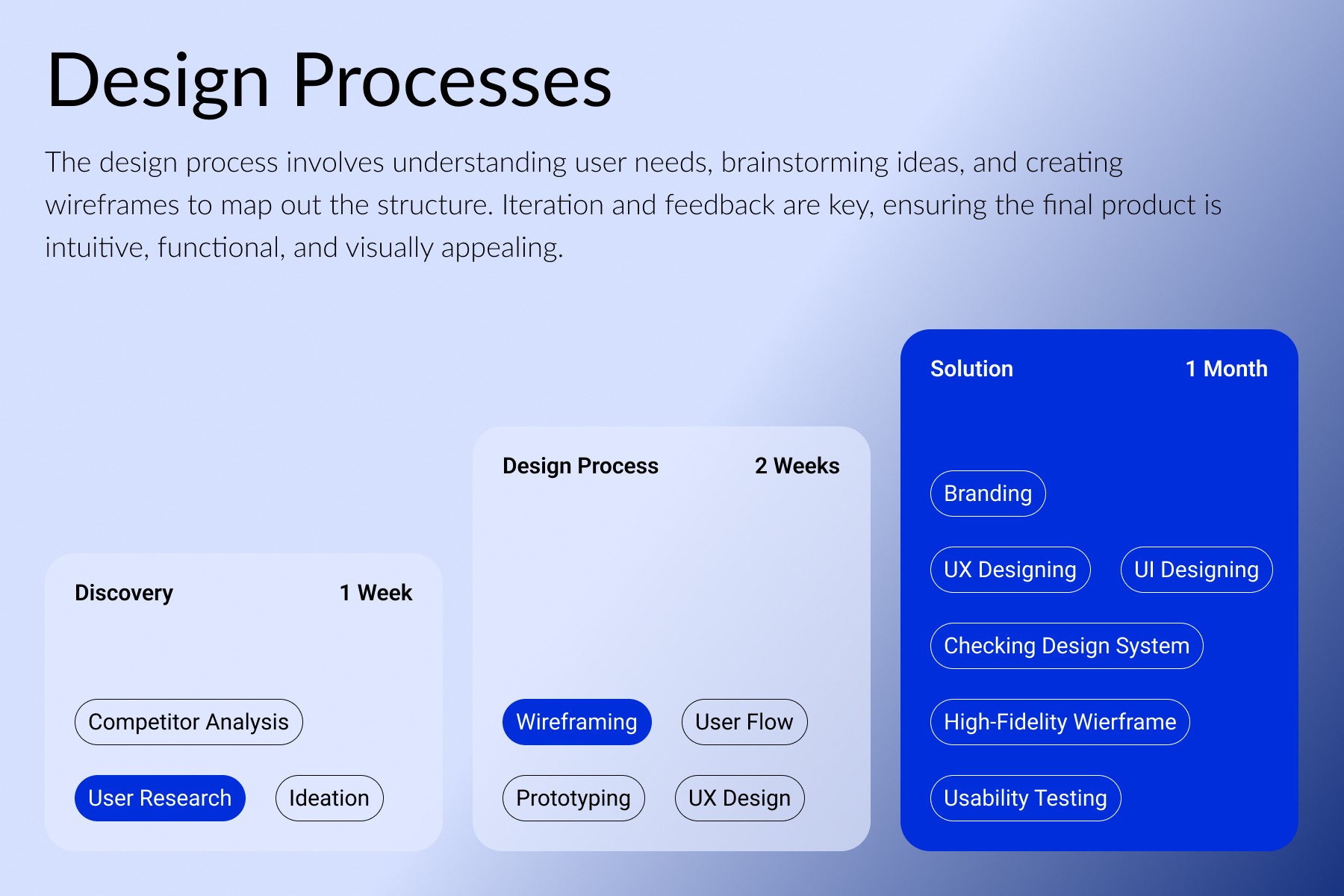 Design Processes

The design process involves understanding user needs, brainstorming ideas, and creating wireframes to map out the structure. Iteration and feedback are key, ensuring the final product is intuitive, functional, and visually appealing.

Discovery
1 Week

Competitor Analysis

User Research

Ideation

Design Process
2 Weeks

Wireframing

User Flow

Prototyping

UX Design

Solution
1 Month

Branding

UX Designing

UI Designing

Checking Design System

High-Fidelity Wierframe

Usability Testing